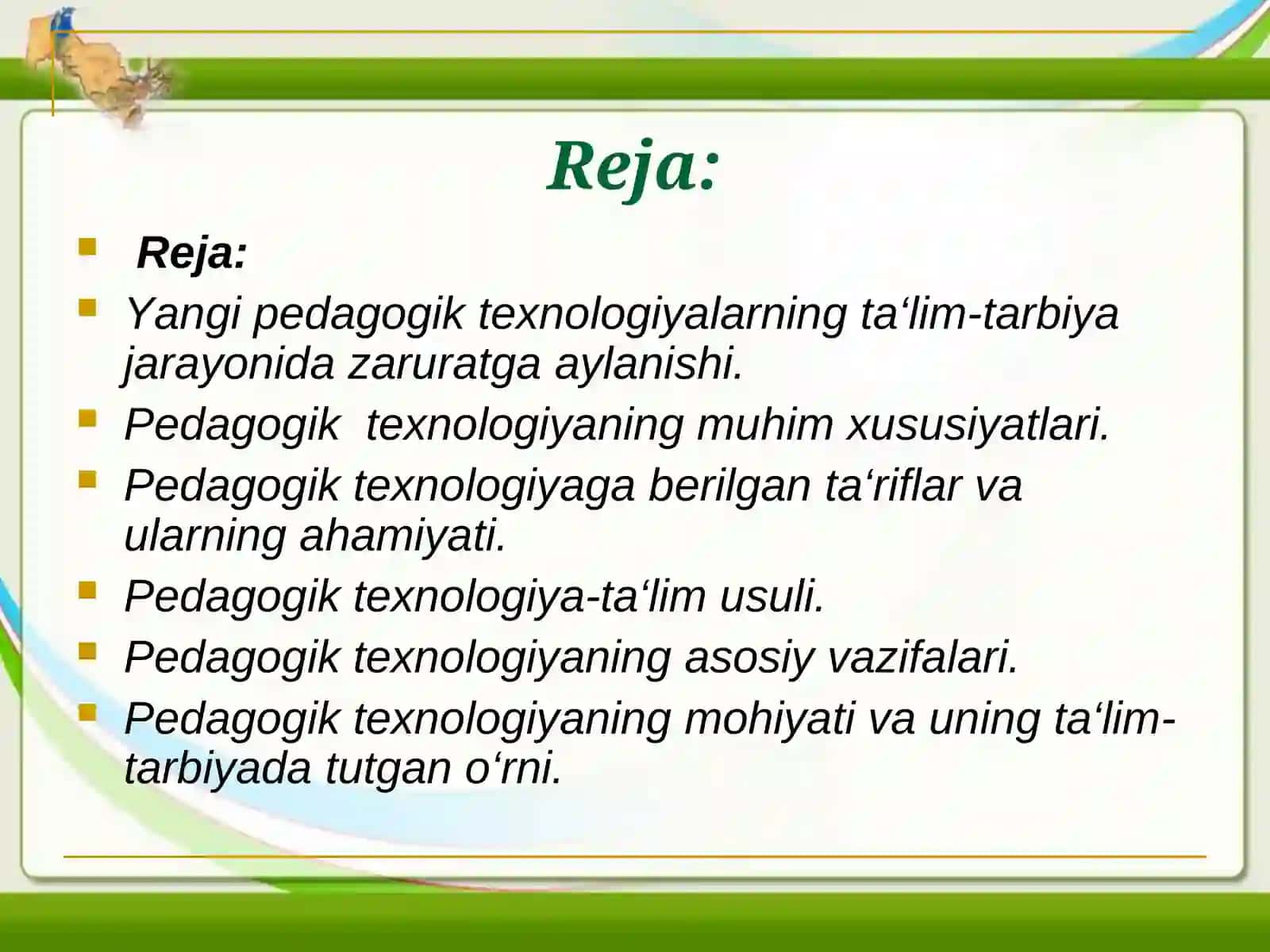 Reja:

Reja:

Yangi pedagogik texnologiyalarning ta‘lim-tarbiya jarayonida zaruratga aylanishi.

Pedagogik  texnologiyaning muhim xususiyatlari.

Pedagogik texnologiyaga berilgan ta‘riflar va ularning ahamiyati.

Pedagogik texnologiya-ta‘lim usuli.

Pedagogik texnologiyaning asosiy vazifalari.

Pedagogik texnologiyaning mohiyati va uning ta‘lim-tarbiyada tutgan o‘rni.